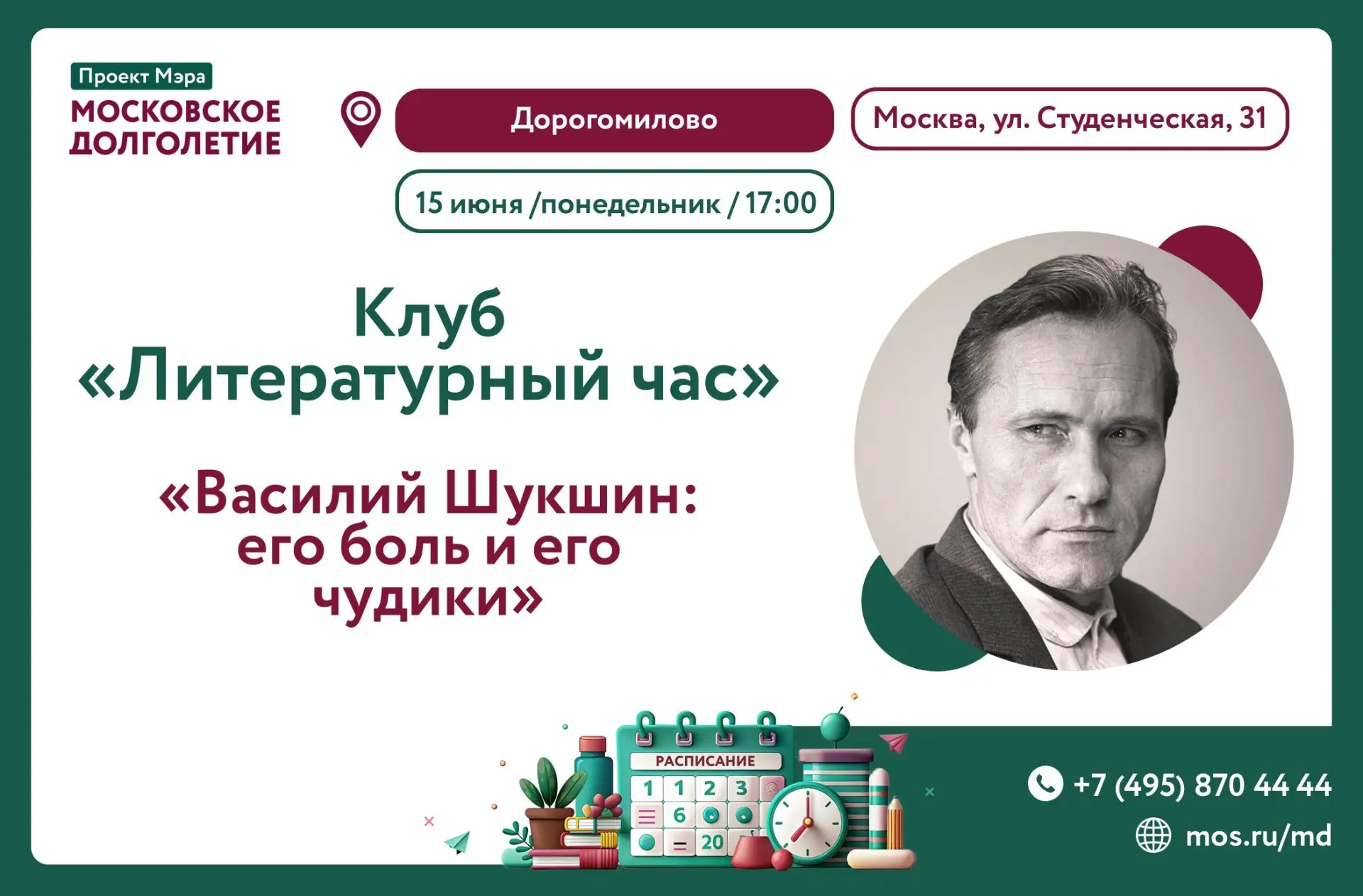 Проект Мэра
МОСКОВСКОЕ ДОЛГОЛЕТИЕ

Дорогомилово

Москва, ул. Студенческая, 31

15 июня /понедельник / 17:00

Клуб «Литературный час»

«Василий Шукшин: его боль и его чудики»

РАСПИСАНИЕ
1 1 2 3
6
20

+7 (495) 870 44 44
mos.ru/md